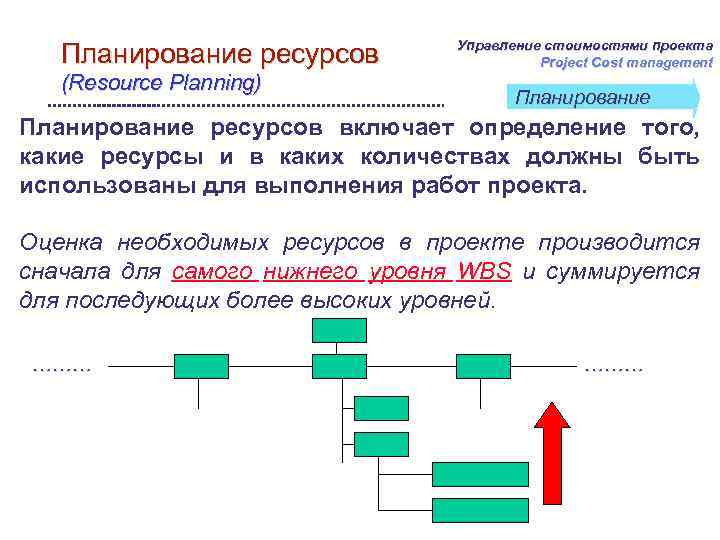 Планирование ресурсов
(Resource Planning)

Управление стоимостями проекта
Project Cost management

Планирование

Планирование ресурсов включает определение того, какие ресурсы и в каких количествах должны быть использованы для выполнения работ проекта.

Оценка необходимых ресурсов в проекте производится сначала для самого нижнего уровня WBS и суммируется для последующих более высоких уровней.

………

………